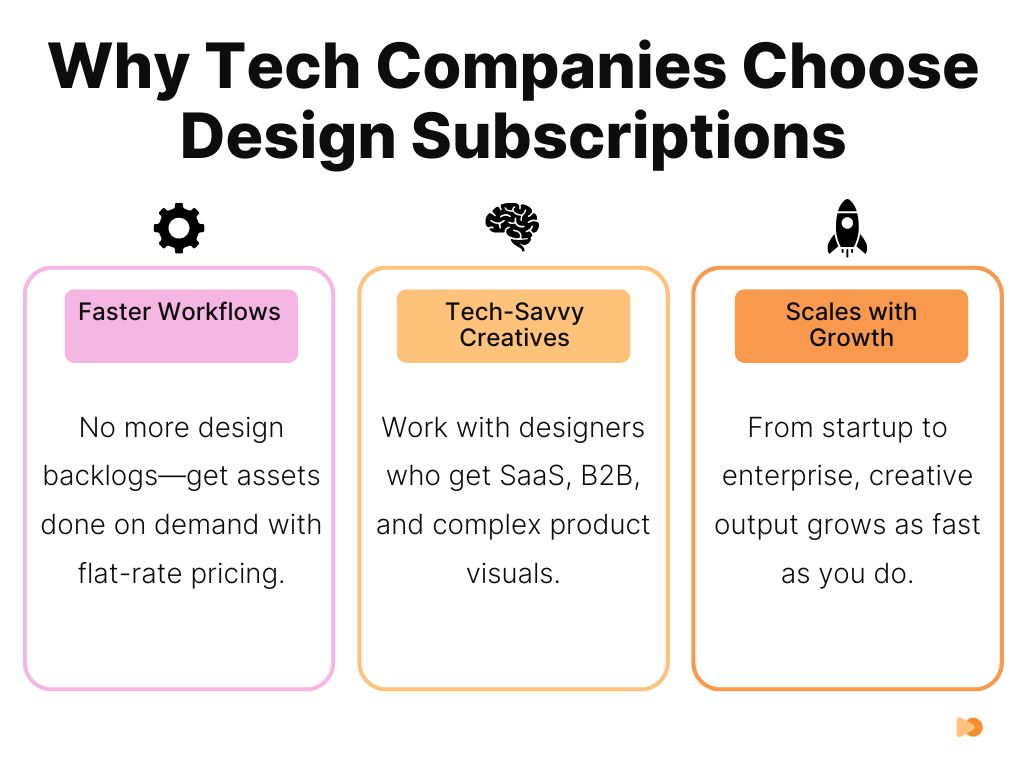 Why Tech Companies Choose Design Subscriptions

Faster Workflows

No more design backlogs—get assets done on demand with flat-rate pricing.

Tech-Savvy Creatives

Work with designers who get SaaS, B2B, and complex product visuals.

Scales with Growth

From startup to enterprise, creative output grows as fast as you do.